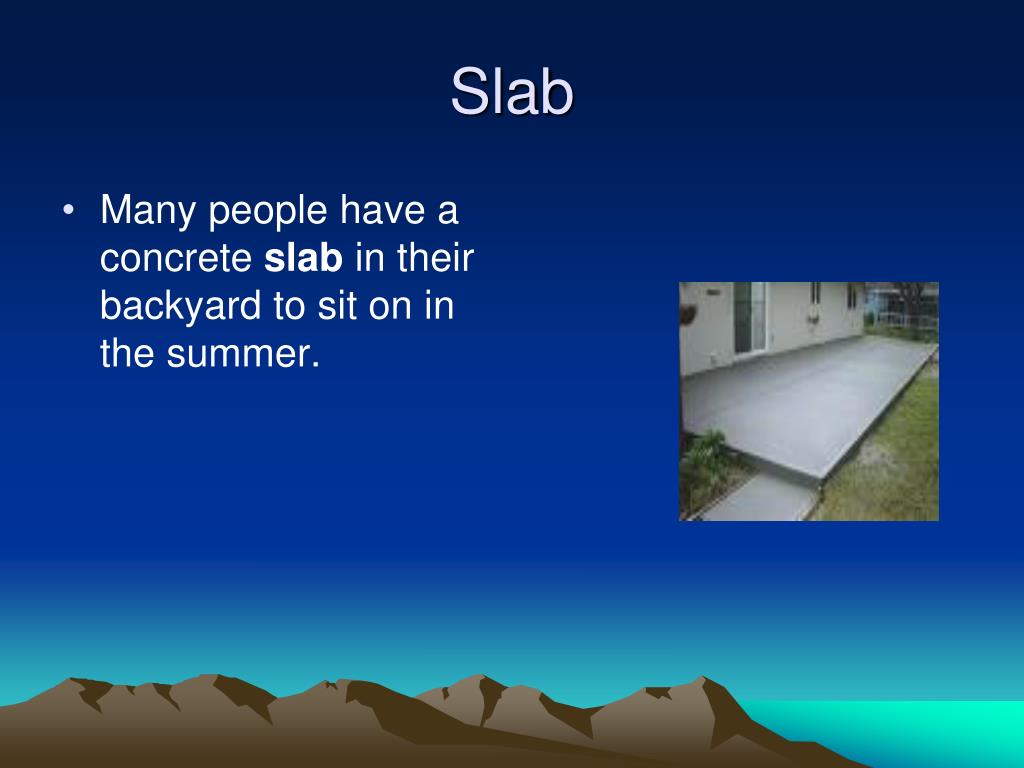 Slab

• Many people have a concrete **slab** in their backyard to sit on in the summer.